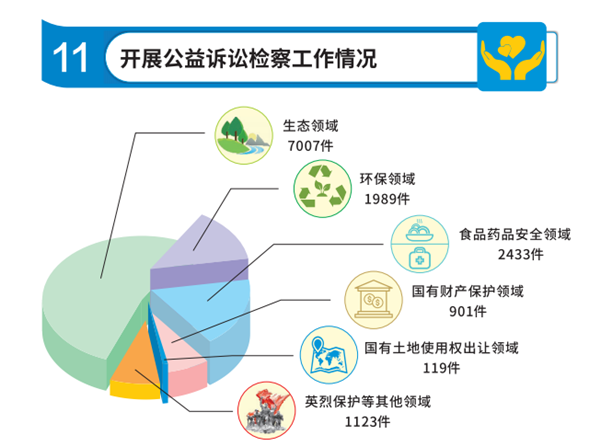 11 开展公益诉讼检察工作情况

生态领域
7007件

环保领域
1989件

食品药品安全领域
2433件

国有财产保护领域
901件

国有土地使用权出让领域
119件

英烈保护等其他领域
1123件